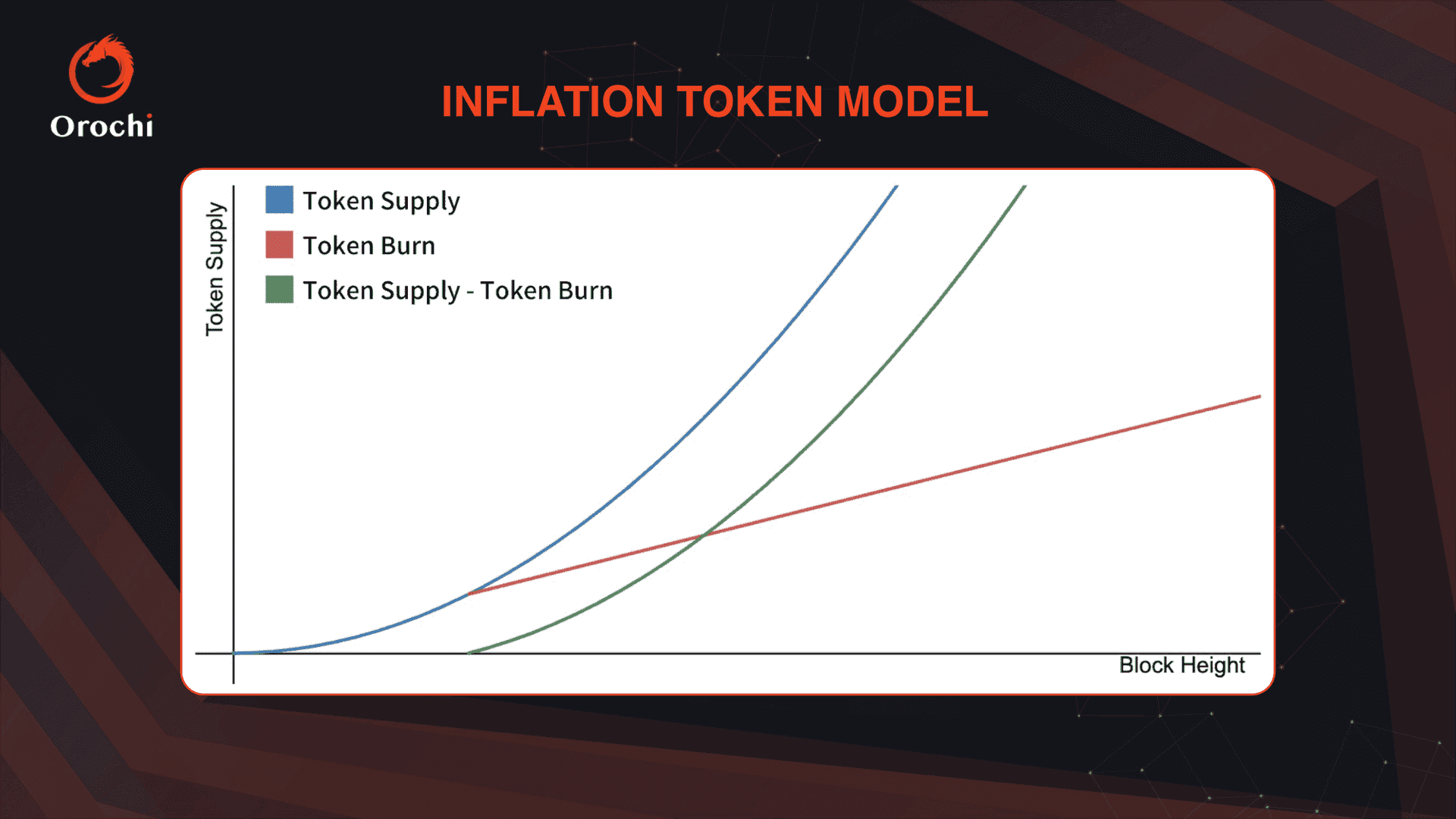 Orochi

INFLATION TOKEN MODEL

Token Supply

Token Supply

Token Burn

Token Supply - Token Burn

Block Height